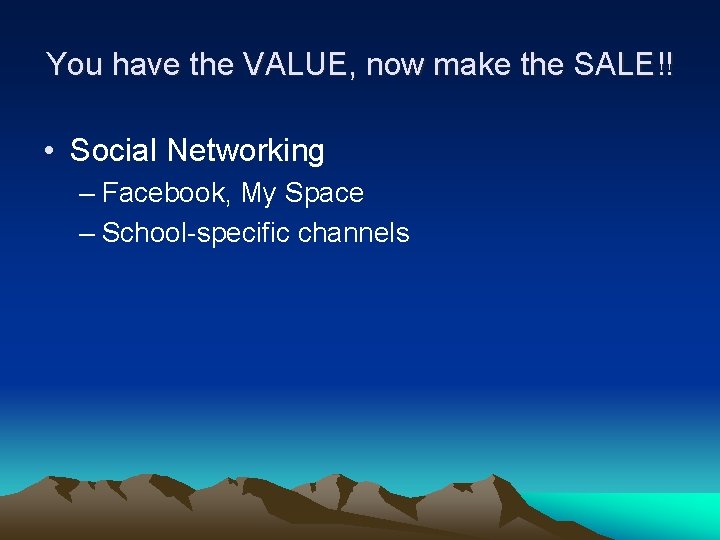 You have the VALUE, now make the SALE!!

• Social Networking
– Facebook, My Space
– School-specific channels